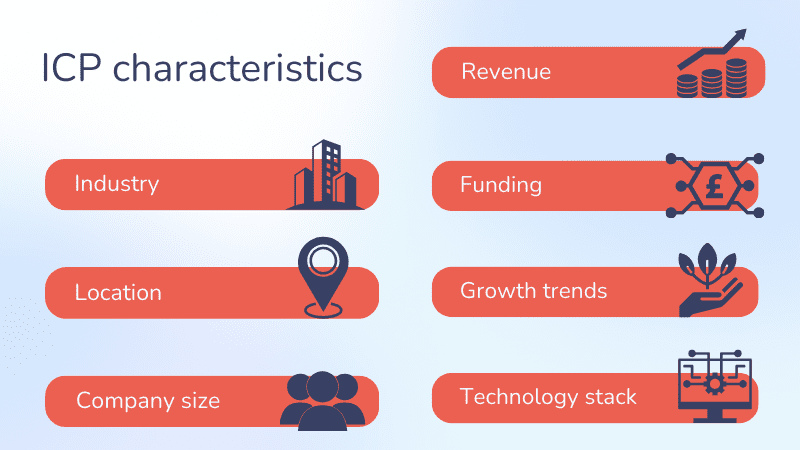 ICP characteristics

Industry

Location

Company size

Revenue

Funding

£

Growth trends

Technology stack